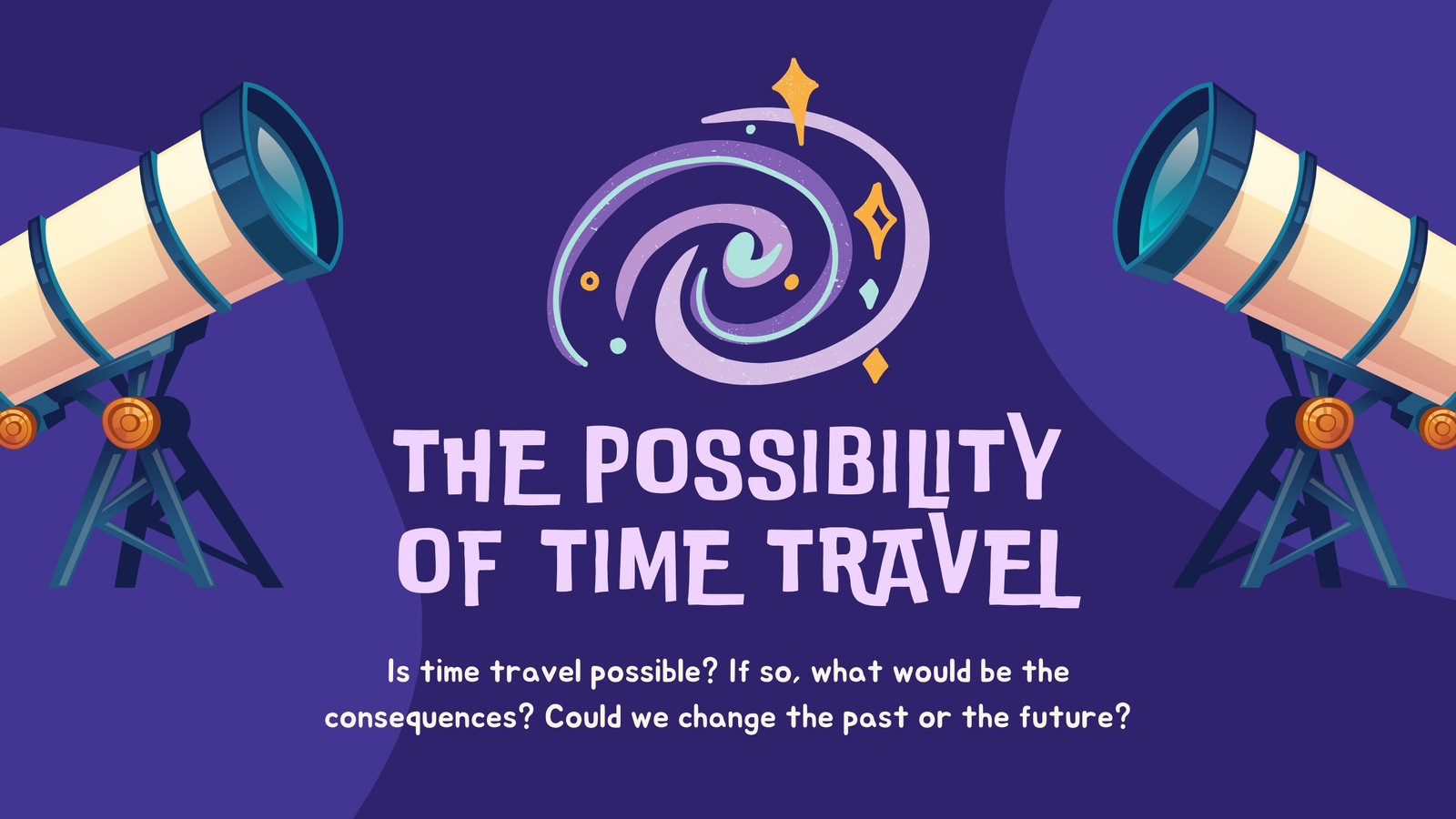 THE POSSIBILITY OF TIME TRAVEL

Is time travel possible? If so, what would be the consequences? Could we change the past or the future?